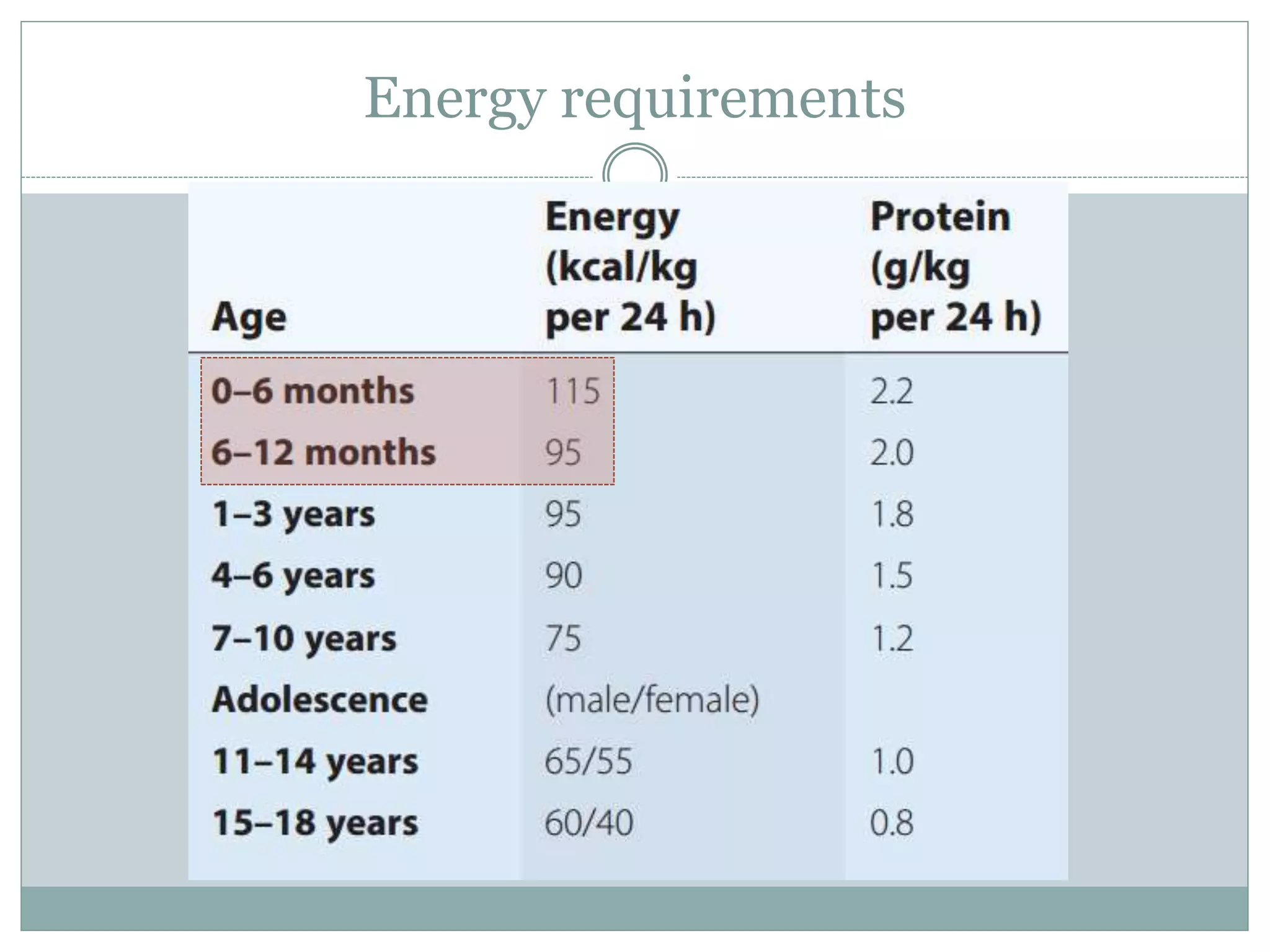 Energy requirements

| Age | Energy (kcal/kg per 24 h) | Protein (g/kg per 24 h) |
|---|---|---|
| 0–6 months | 115 | 2.2 |
| 6–12 months | 95 | 2.0 |
| 1–3 years | 95 | 1.8 |
| 4–6 years | 90 | 1.5 |
| 7–10 years | 75 | 1.2 |
| Adolescence | (male/female) | |
| 11–14 years | 65/55 | 1.0 |
| 15–18 years | 60/40 | 0.8 |